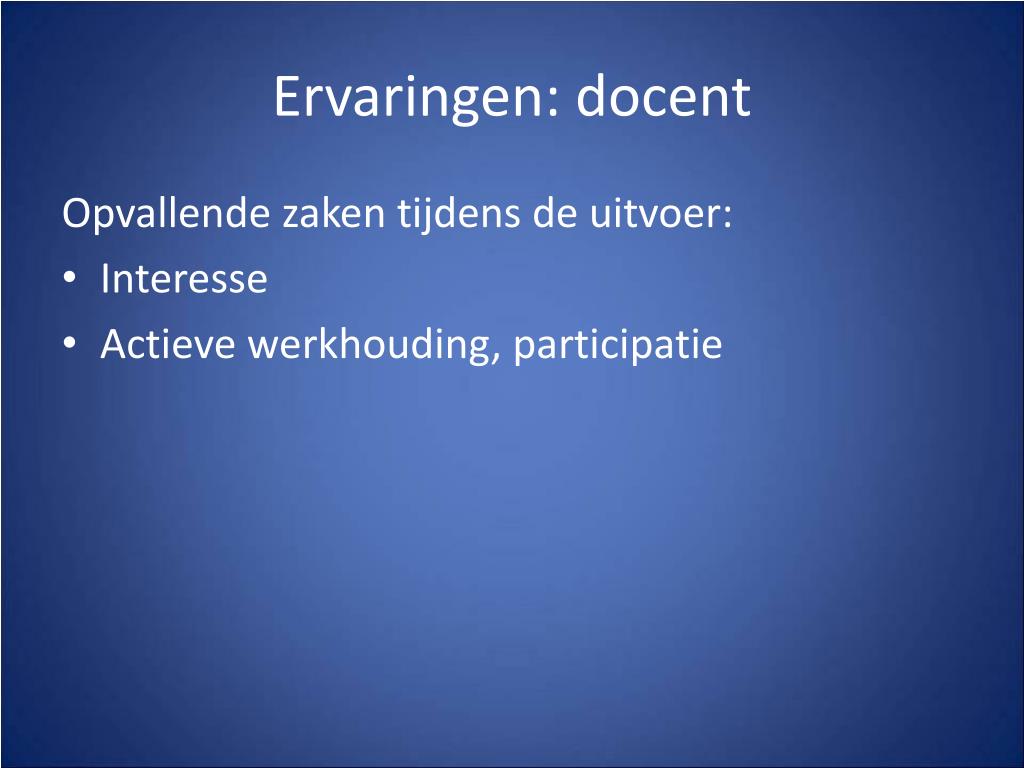 Ervaringen: docent

Opvallende zaken tijdens de uitvoer:
• Interesse
• Actieve werkhouding, participatie